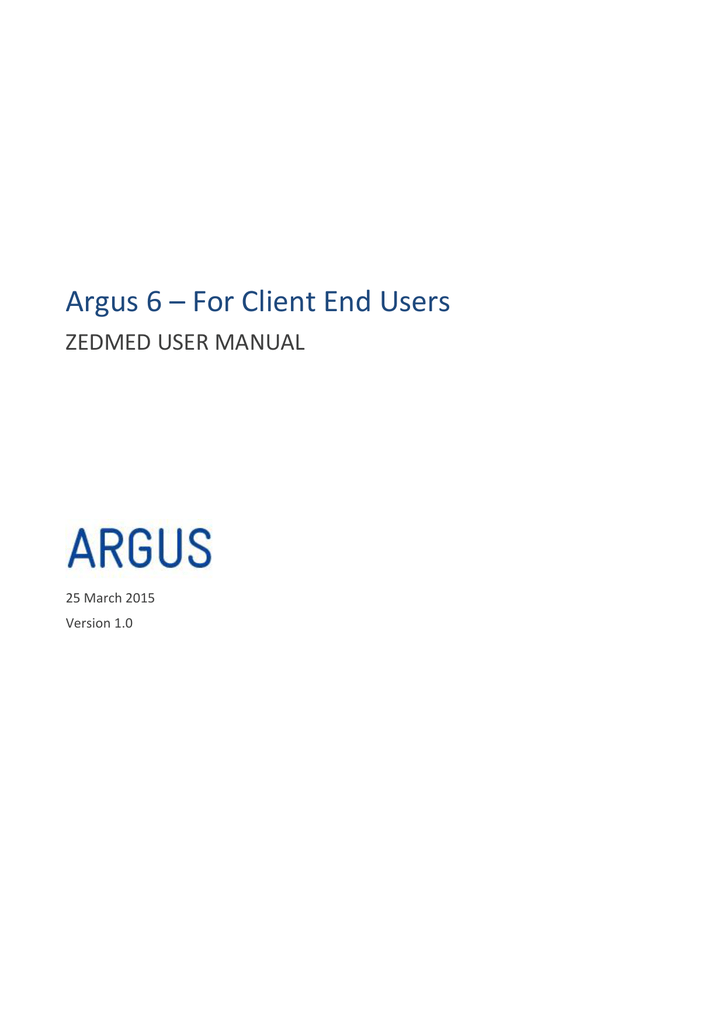 Argus 6 – For Client End Users
ZEDMED USER MANUAL

ARGUS

25 March 2015
Version 1.0